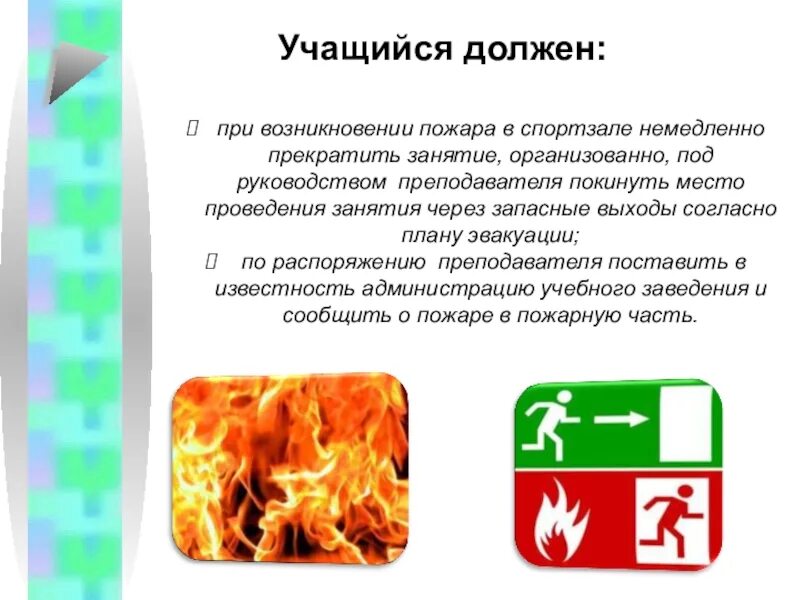 Учащийся должен:

 при возникновении пожара в спортзале немедленно прекратить занятие, организованно, под руководством преподавателя покинуть место проведения занятия через запасные выходы согласно плану эвакуации;

 по распоряжению преподавателя поставить в известность администрацию учебного заведения и сообщить о пожаре в пожарную часть.